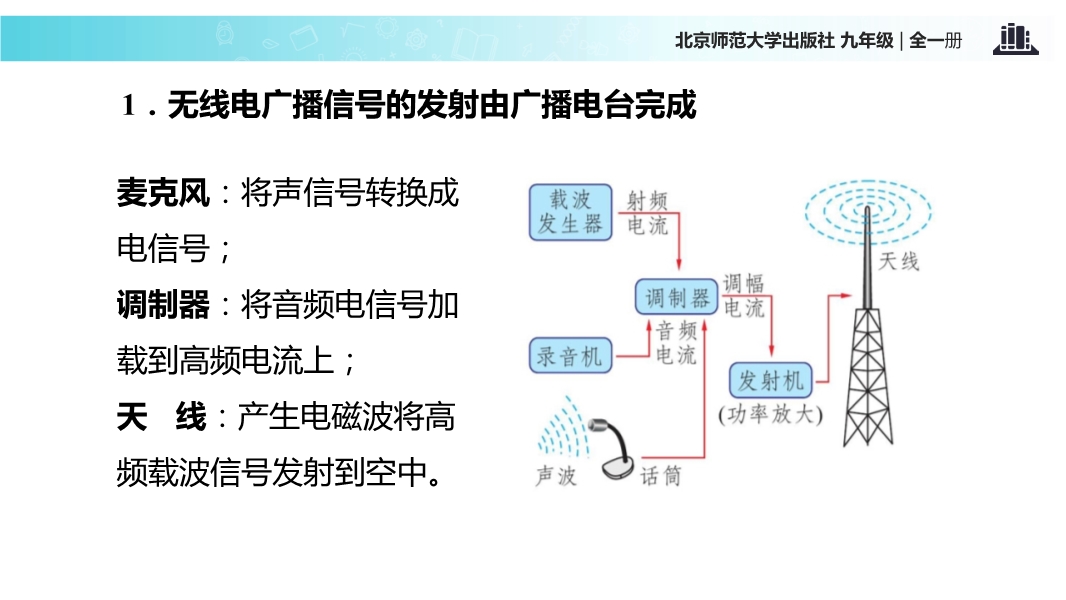 北京师范大学出版社 九年级 | 全一册

1．无线电广播信号的发射由广播电台完成

麦克风：将声信号转换成电信号；

调制器：将音频电信号加载到高频电流上；

天 线：产生电磁波将高频载波信号发射到空中。

载波发生器

射频电流

调制器

调幅电流

录音机

音频电流

发射机

(功率放大)

天线

声波

话筒